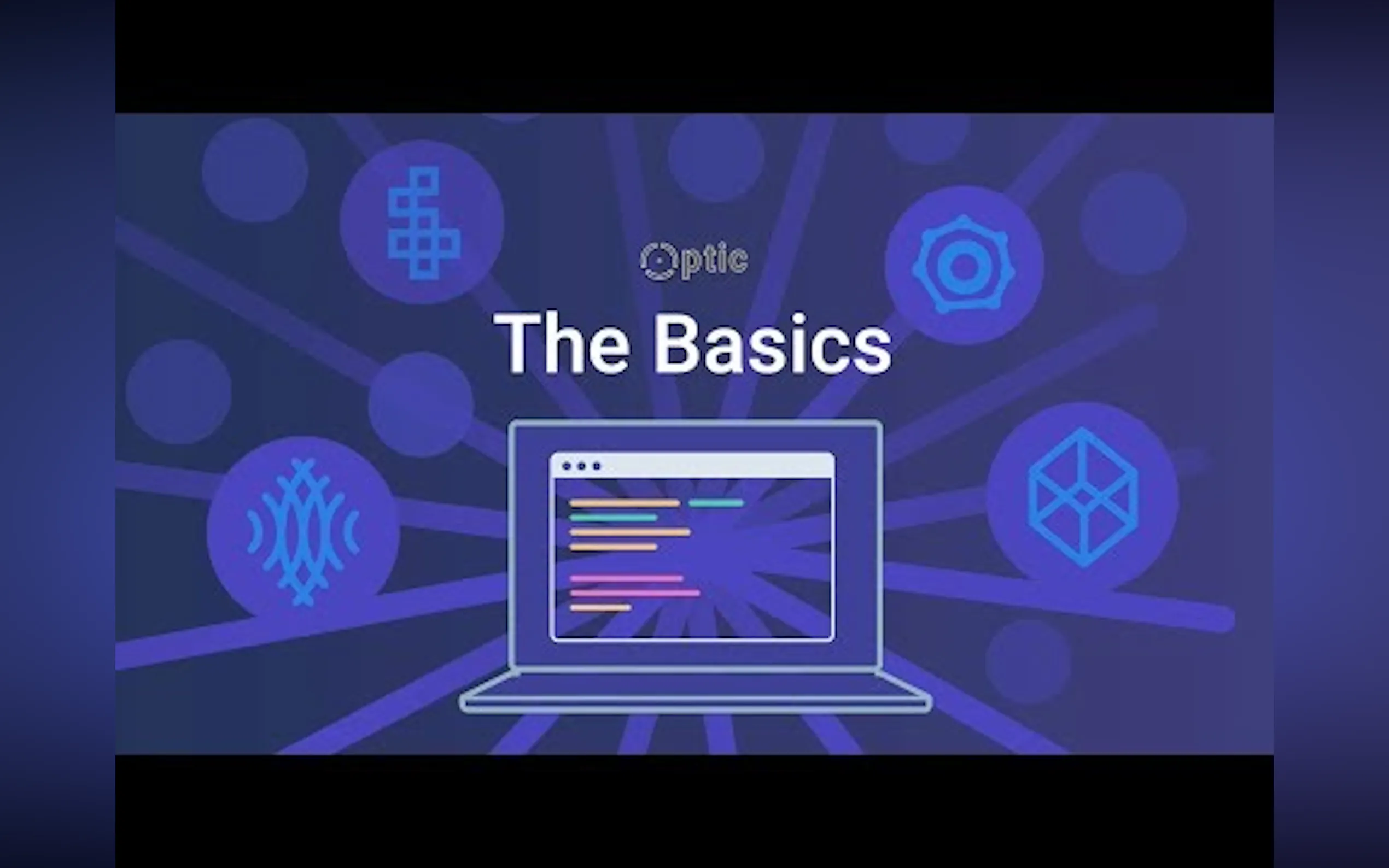 Optic

The Basics